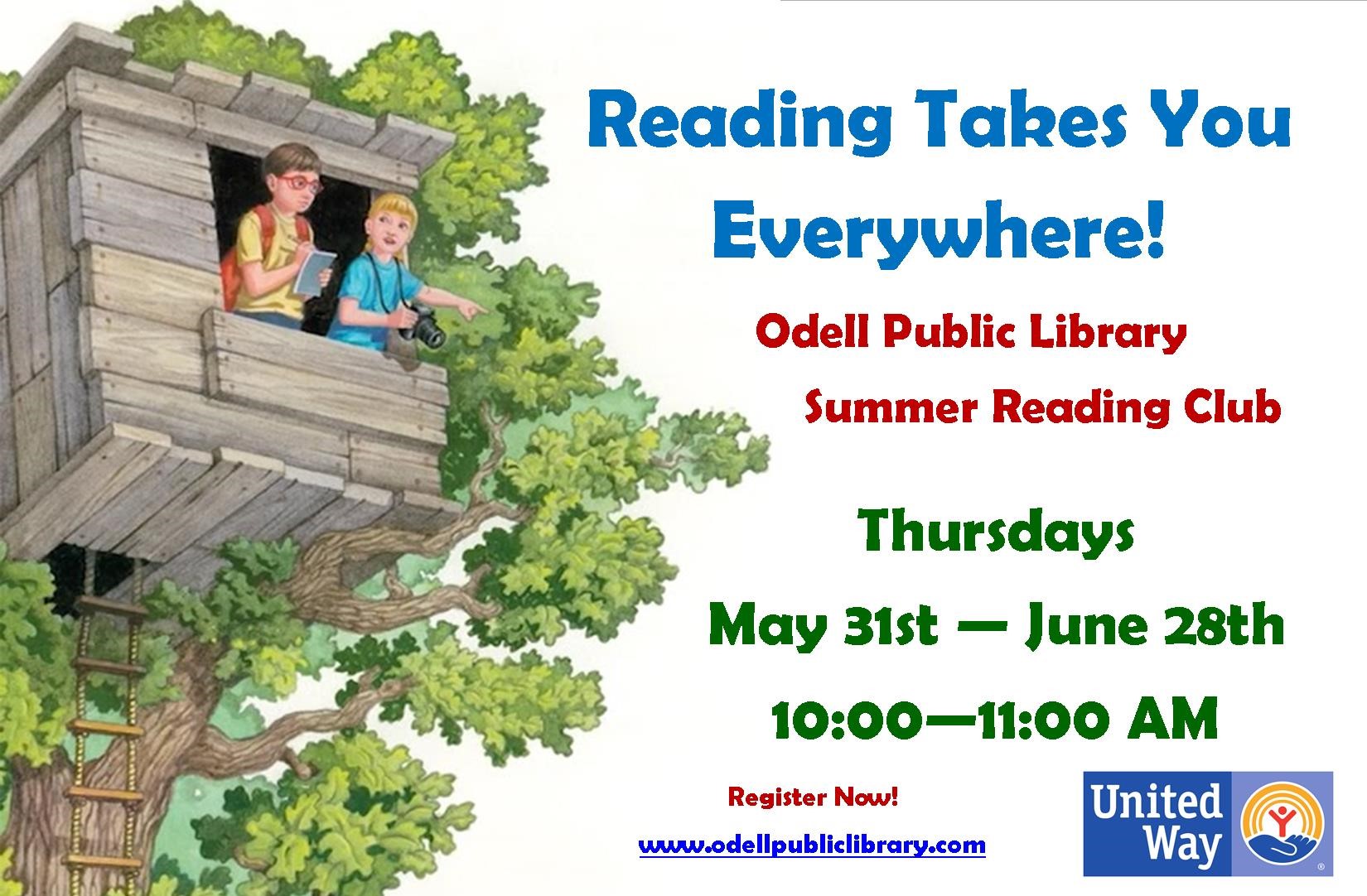 Reading Takes You Everywhere!

Odell Public Library

Summer Reading Club

Thursdays

May 31st — June 28th

10:00—11:00 AM

Register Now!

www.odellpubliclibrary.com

United Way